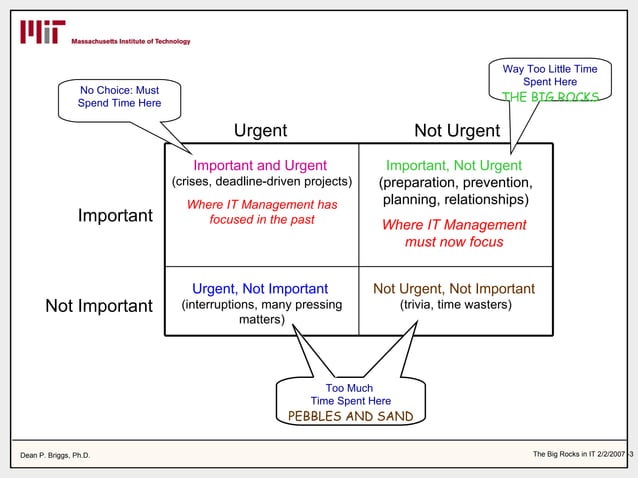 MIT Massachusetts Institute of Technology

No Choice: Must Spend Time Here

Way Too Little Time Spent Here
THE BIG ROCKS

| | Urgent | Not Urgent |
|---|---|---|
| Important | Important and Urgent (crises, deadline-driven projects) Where IT Management has focused in the past | Important, Not Urgent (preparation, prevention, planning, relationships) Where IT Management must now focus |
| Not Important | Urgent, Not Important (interruptions, many pressing matters) | Not Urgent, Not Important (trivia, time wasters) |

Too Much Time Spent Here
PEBBLES AND SAND

Dean P. Briggs, Ph.D.

The Big Rocks in IT 2/2/2007 -3